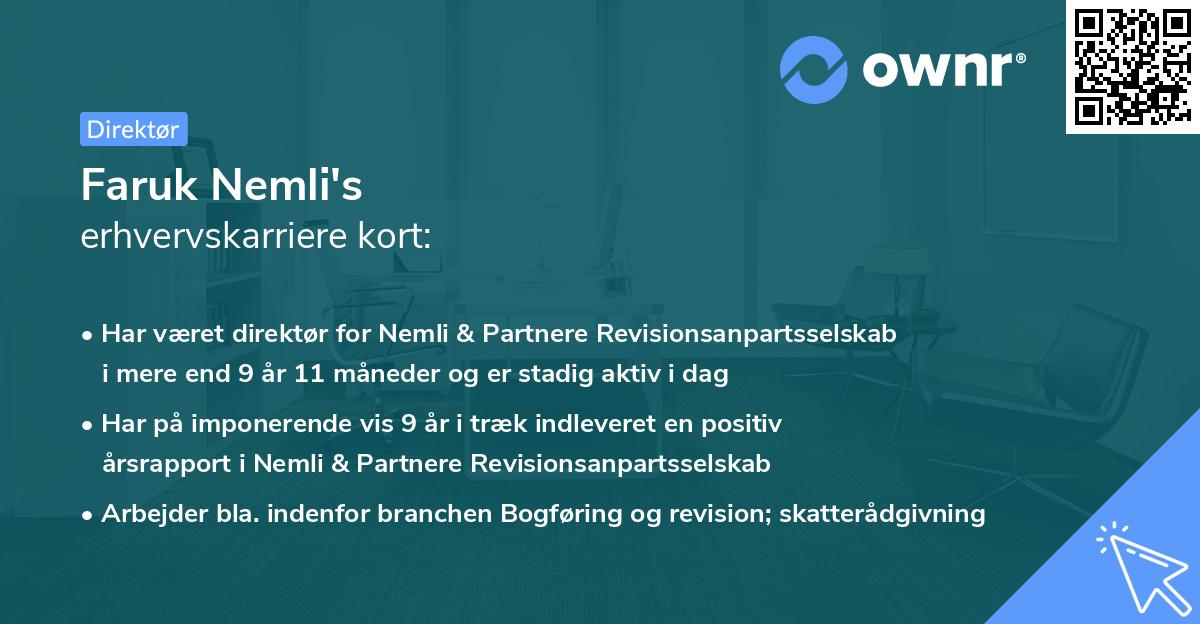 ownr®

Direktør

Faruk Nemli's
erhvervskarriere kort:

• Har været direktør for Nemli & Partnere Revisionsanpartsselskab i mere end 9 år 11 måneder og er stadig aktiv i dag

• Har på imponerende vis 9 år i træk indleveret en positiv årsrapport i Nemli & Partnere Revisionsanpartsselskab

• Arbejder bla. indenfor branchen Bogføring og revision; skatterådgivning